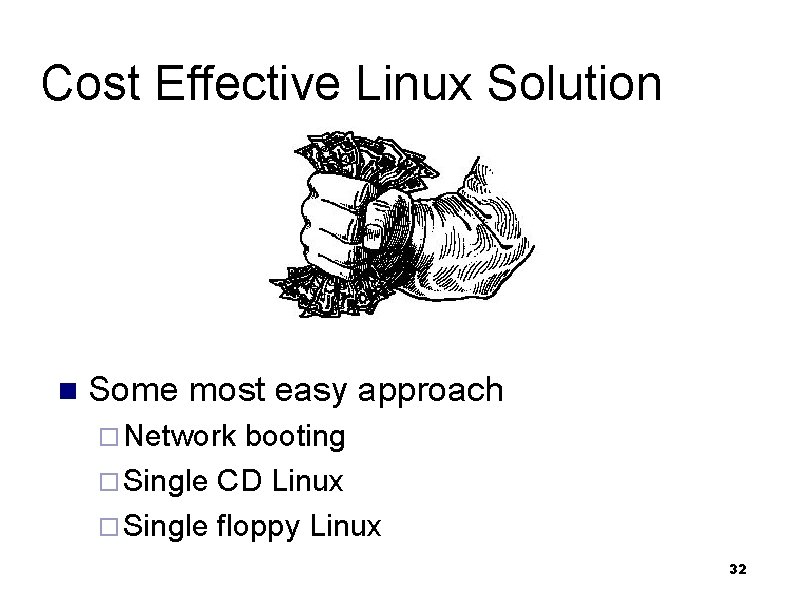 Cost Effective Linux Solution

■ Some most easy approach
□ Network booting
□ Single CD Linux
□ Single floppy Linux

32